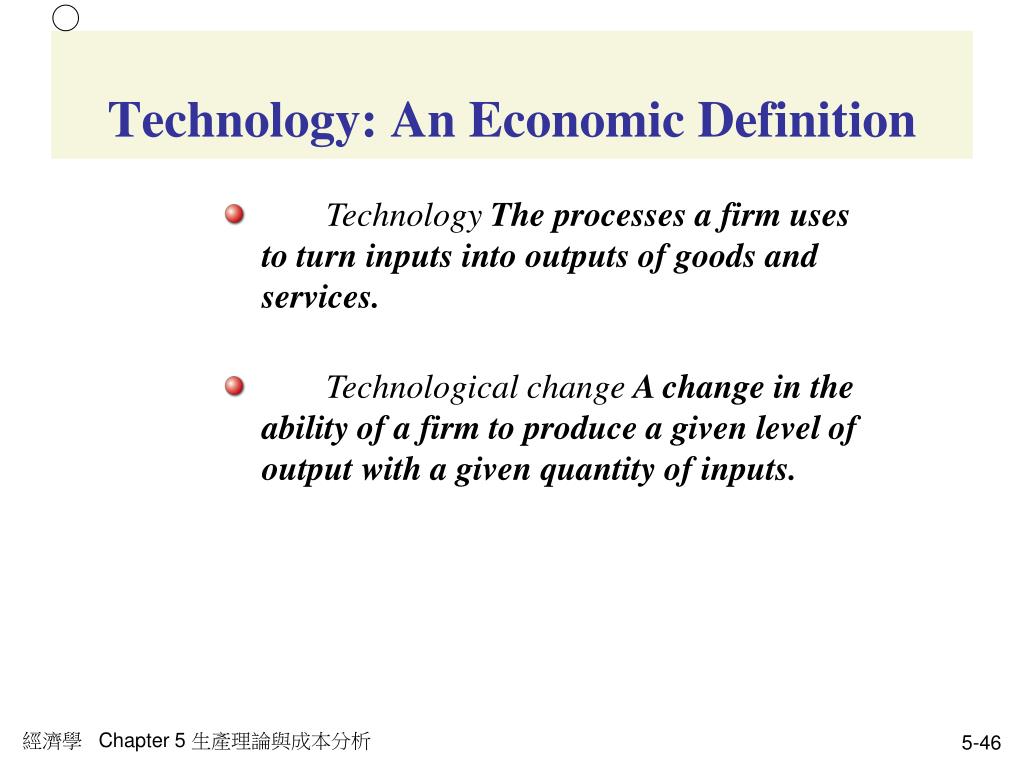 Technology: An Economic Definition

Technology The processes a firm uses to turn inputs into outputs of goods and services.

Technological change A change in the ability of a firm to produce a given level of output with a given quantity of inputs.

經濟學 Chapter 5 生產理論與成本分析

5-46